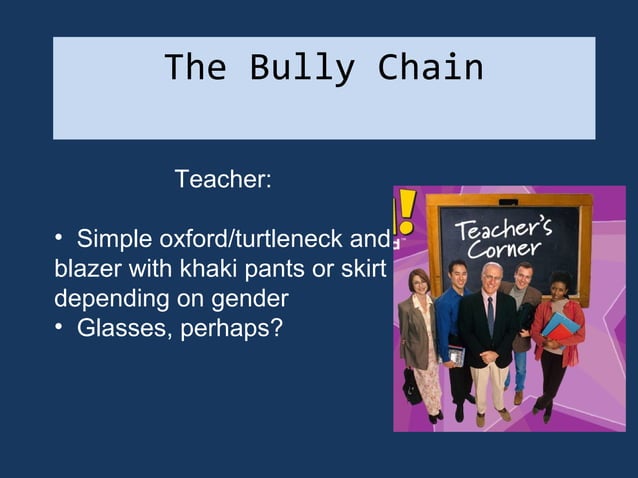 The Bully Chain

Teacher:

• Simple oxford/turtleneck and blazer with khaki pants or skirt depending on gender
• Glasses, perhaps?

Teacher's Corner